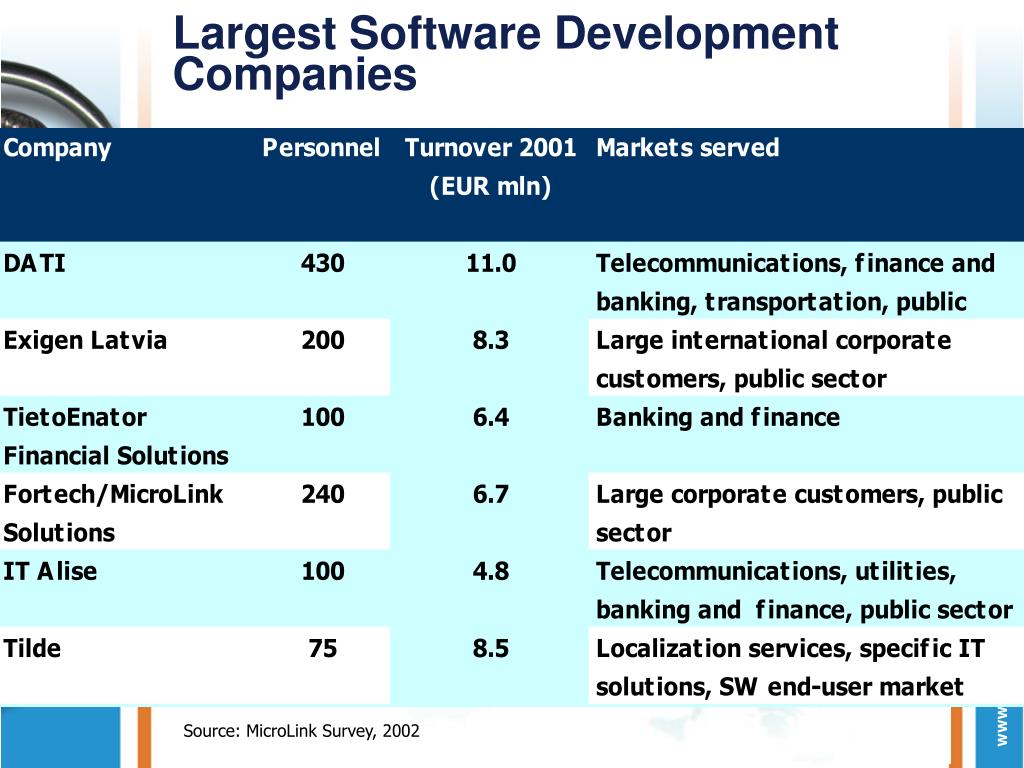 Largest Software Development Companies

| Company | Personnel | Turnover 2001 (EUR mln) | Markets served |
|---|---|---|---|
| DATI | 430 | 11.0 | Telecommunications, finance and banking, transportation, public |
| Exigen Latvia | 200 | 8.3 | Large international corporate customers, public sector |
| TietoEnator Financial Solutions | 100 | 6.4 | Banking and finance |
| Fortech/MicroLink Solutions | 240 | 6.7 | Large corporate customers, public sector |
| IT Alise | 100 | 4.8 | Telecommunications, utilities, banking and finance, public sector |
| Tilde | 75 | 8.5 | Localization services, specific IT solutions, SW end-user market |

Source: MicroLink Survey, 2002

www